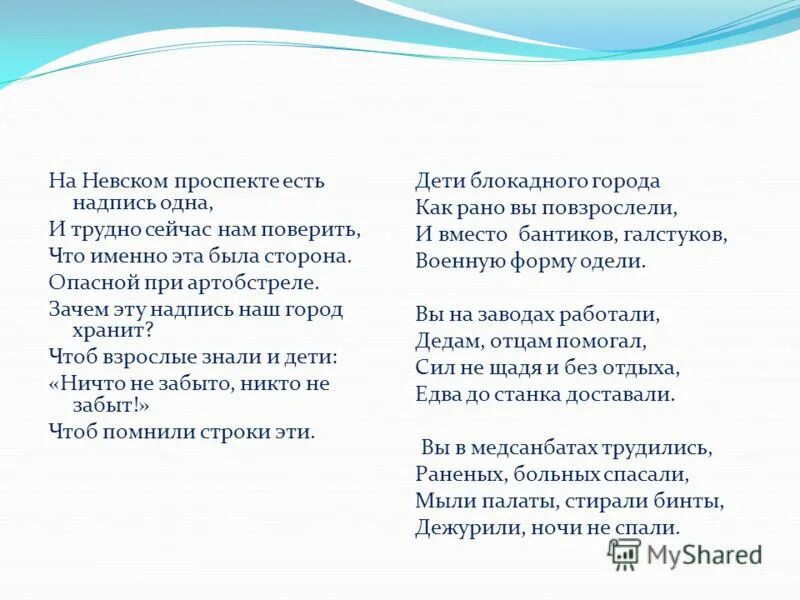 На Невском проспекте есть надпись одна,
И трудно сейчас нам поверить,
Что именно эта была сторона.
Опасной при артобстреле.
Зачем эту надпись наш город хранит?
Чтоб взрослые знали и дети:
«Ничто не забыто, никто не забыт!»
Чтоб помнили строки эти.

Дети блокадного города
Как рано вы повзрослели,
И вместо бантиков, галстуков,
Военную форму одели.

Вы на заводах работали,
Дедам, отцам помогал,
Сил не щадя и без отдыха,
Едва до станка доставали.

Вы в медсанбатах трудились,
Раненых, больных спасали,
Мыли палаты, стирали бинты,
Дежурили, ночи не спали.

MyShared